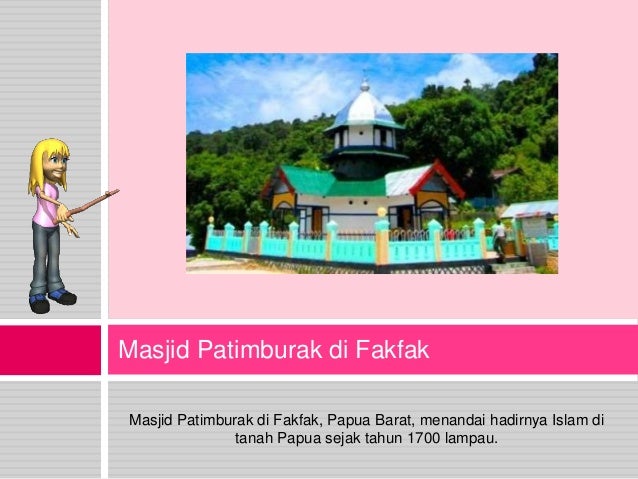 Masjid Patimburak di Fakfak

Masjid Patimburak di Fakfak, Papua Barat, menandai hadirnya Islam di tanah Papua sejak tahun 1700 lampau.